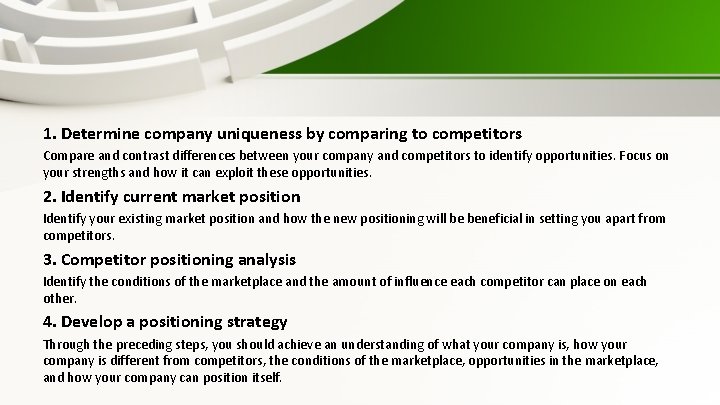 1. Determine company uniqueness by comparing to competitors

Compare and contrast differences between your company and competitors to identify opportunities. Focus on your strengths and how it can exploit these opportunities.

2. Identify current market position

Identify your existing market position and how the new positioning will be beneficial in setting you apart from competitors.

3. Competitor positioning analysis

Identify the conditions of the marketplace and the amount of influence each competitor can place on each other.

4. Develop a positioning strategy

Through the preceding steps, you should achieve an understanding of what your company is, how your company is different from competitors, the conditions of the marketplace, opportunities in the marketplace, and how your company can position itself.